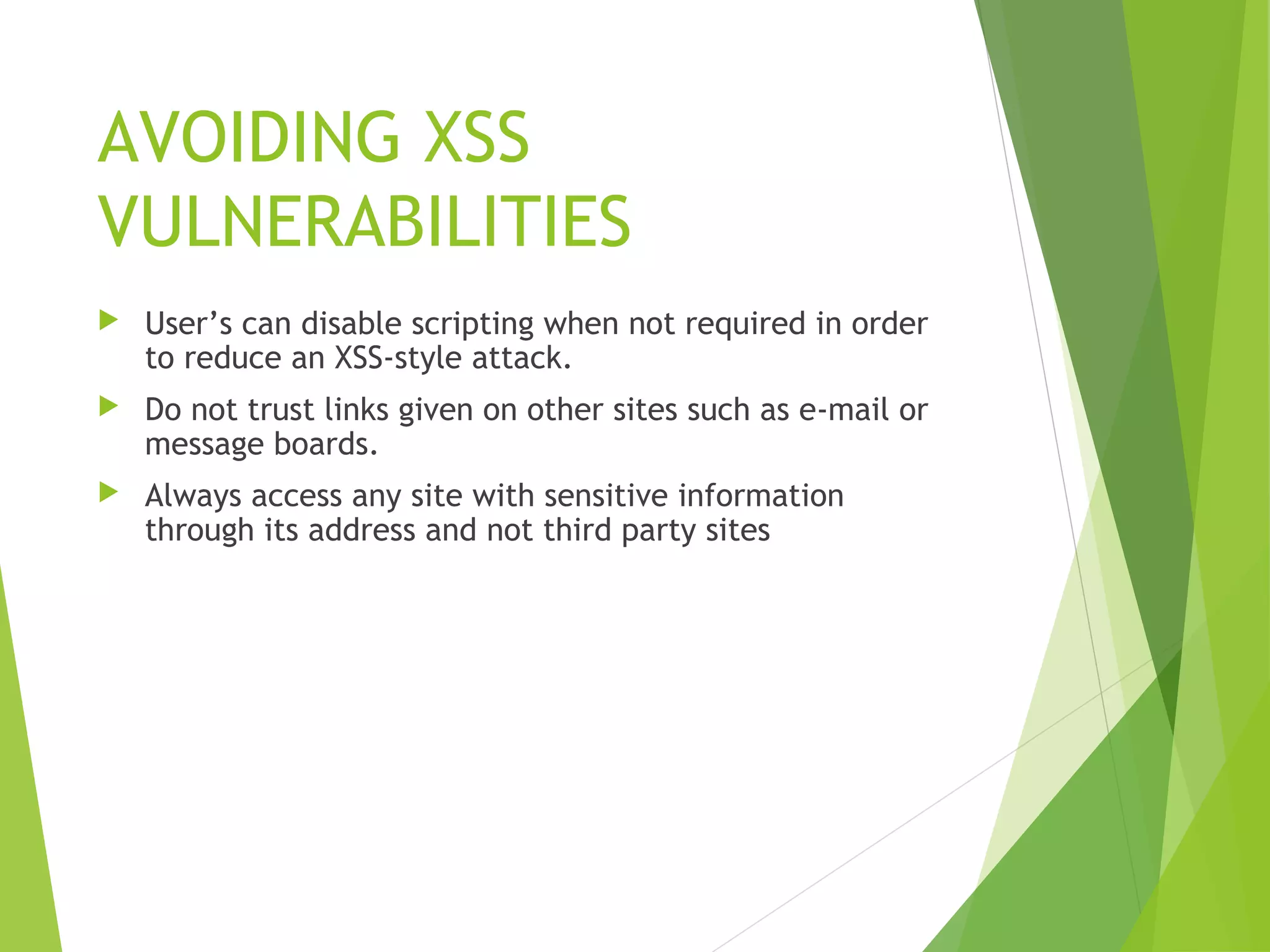 AVOIDING XSS VULNERABILITIES

User’s can disable scripting when not required in order to reduce an XSS-style attack.

Do not trust links given on other sites such as e-mail or message boards.

Always access any site with sensitive information through its address and not third party sites